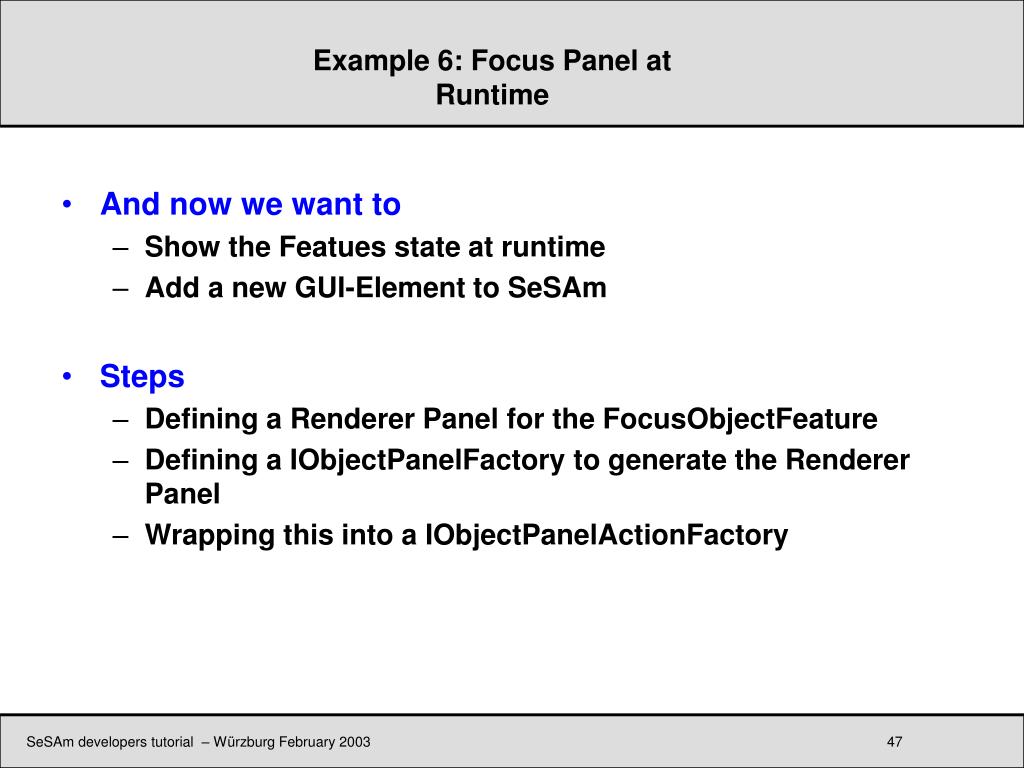 Example 6: Focus Panel at Runtime

• And now we want to
– Show the Featues state at runtime
– Add a new GUI-Element to SeSAm

• Steps
– Defining a Renderer Panel for the FocusObjectFeature
– Defining a IObjectPanelFactory to generate the Renderer Panel
– Wrapping this into a IObjectPanelActionFactory

SeSAm developers tutorial – Würzburg February 2003

47